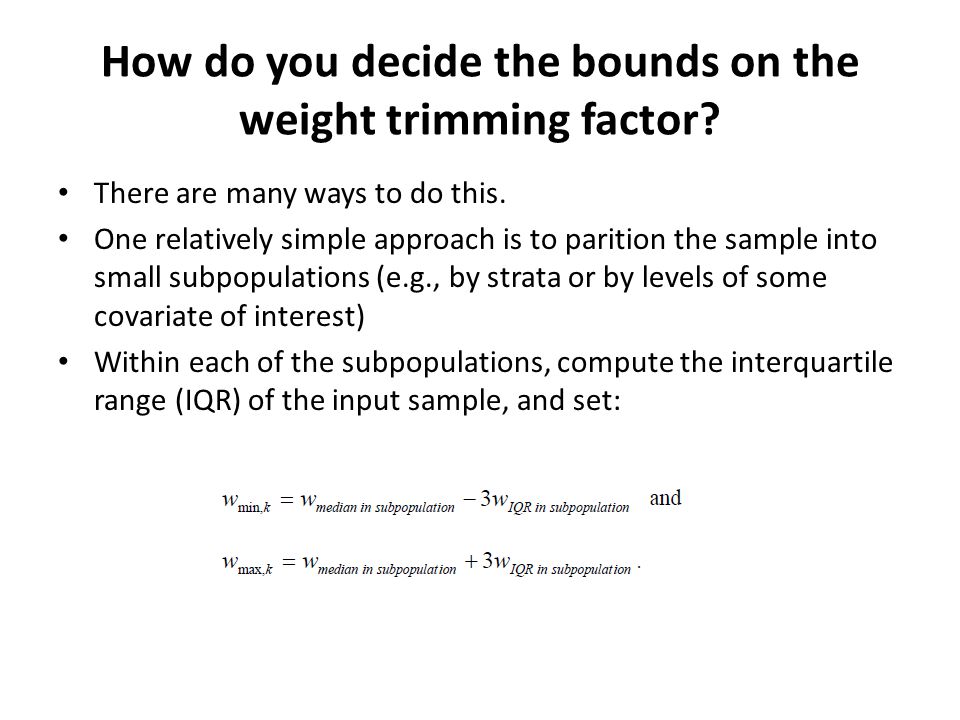 How do you decide the bounds on the weight trimming factor?

• There are many ways to do this.
• One relatively simple approach is to parition the sample into small subpopulations (e.g., by strata or by levels of some covariate of interest)
• Within each of the subpopulations, compute the interquartile range (IQR) of the input sample, and set:

$w_{\min,k} = w_{median\ in\ subpopulation} - 3w_{IQR\ in\ subpopulation}$ and

$w_{\max,k} = w_{median\ in\ subpopulation} + 3w_{IQR\ in\ subpopulation}$.